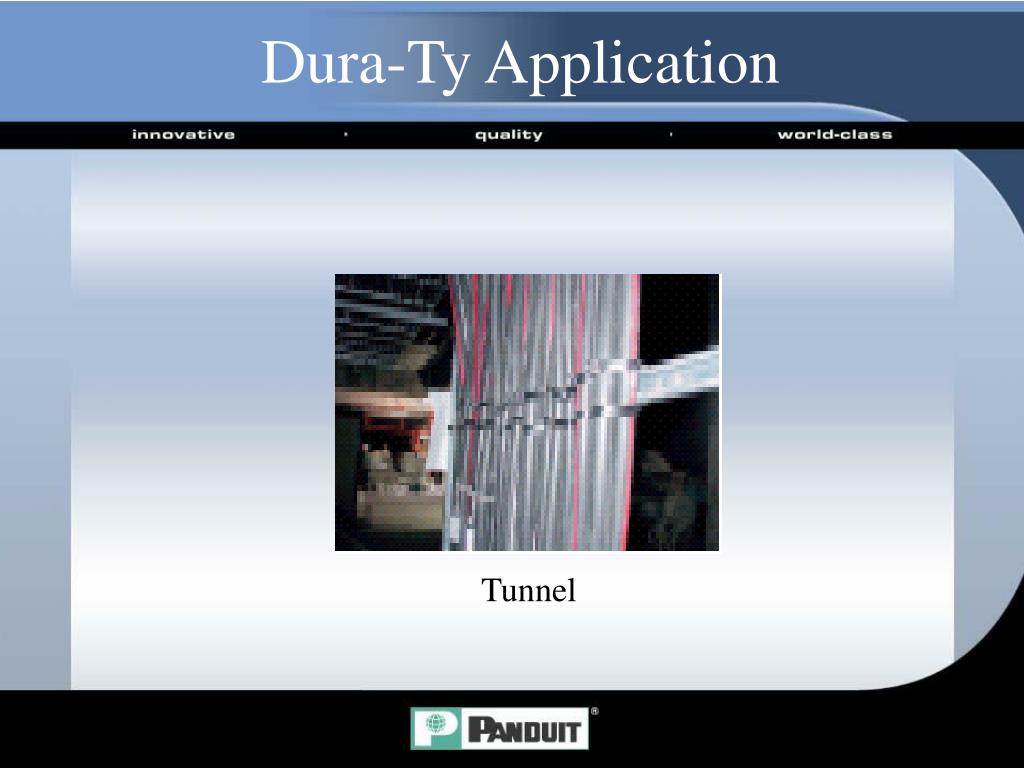 Dura-Ty Application

innovative · quality · world-class

Tunnel

PANDUIT®